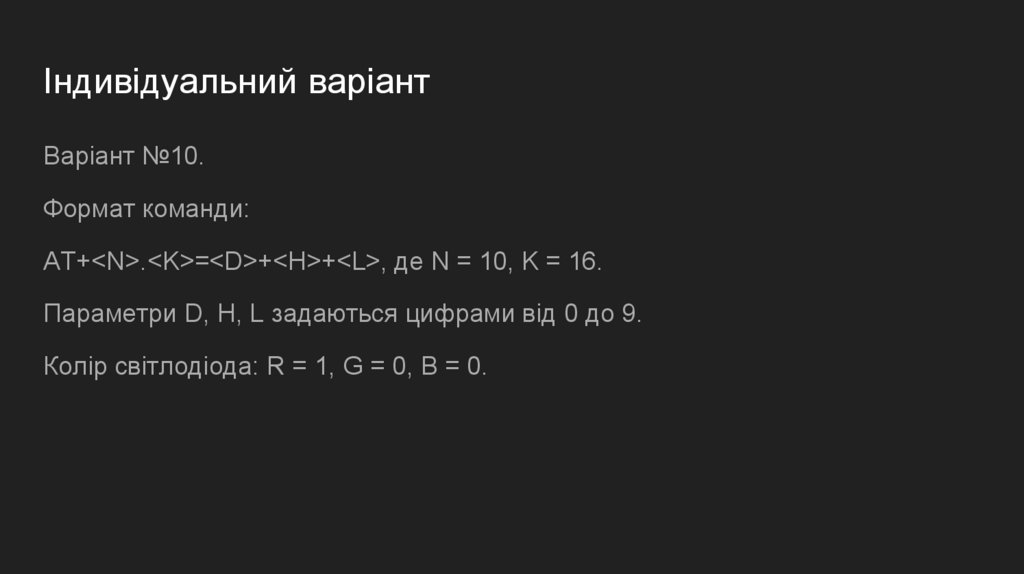 Індивідуальний варіант

Варіант №10.

Формат команди:

AT+<N>.<K>=<D>+<H>+<L>, де N = 10, K = 16.

Параметри D, H, L задаються цифрами від 0 до 9.

Колір світлодіода: R = 1, G = 0, B = 0.